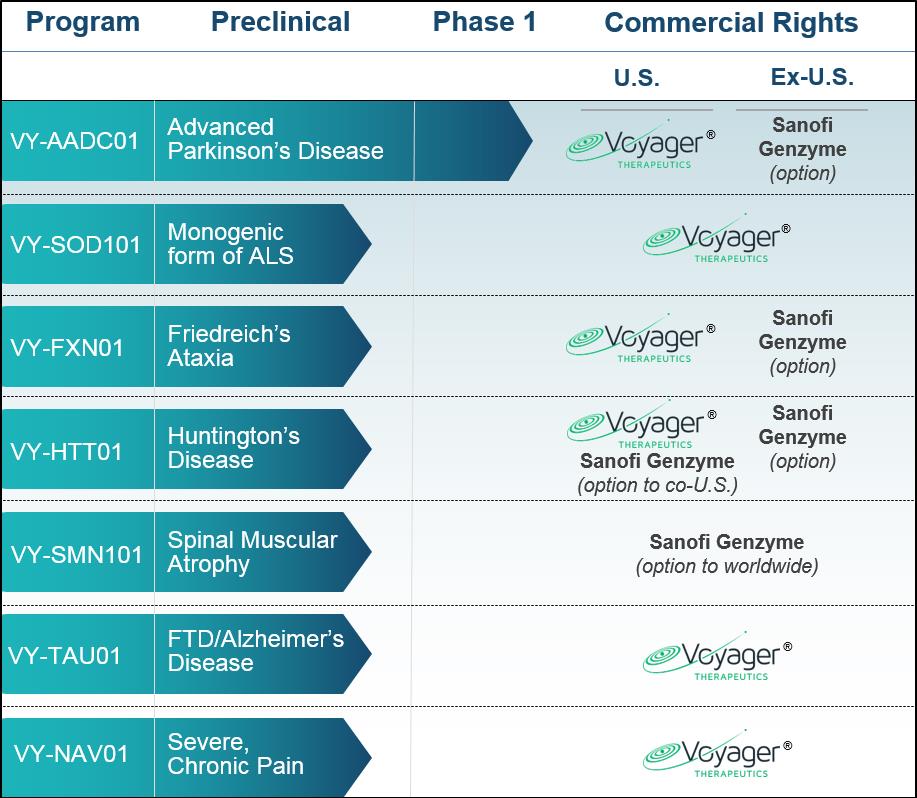 | Program | Preclinical | Phase 1 | Commercial Rights U.S. | Commercial Rights Ex-U.S. |
|---|---|---|---|---|
| VY-AADC01 | Advanced Parkinson's Disease | | Voyager® THERAPEUTICS | Sanofi Genzyme (option) |
| VY-SOD101 | Monogenic form of ALS | | Voyager® THERAPEUTICS | |
| VY-FXN01 | Friedreich's Ataxia | | Voyager® THERAPEUTICS | Sanofi Genzyme (option) |
| VY-HTT01 | Huntington's Disease | | Voyager® THERAPEUTICS Sanofi Genzyme (option to co-U.S.) | Sanofi Genzyme (option) |
| VY-SMN101 | Spinal Muscular Atrophy | | Sanofi Genzyme (option to worldwide) | |
| VY-TAU01 | FTD/Alzheimer's Disease | | Voyager® THERAPEUTICS | |
| VY-NAV01 | Severe, Chronic Pain | | Voyager® THERAPEUTICS | |